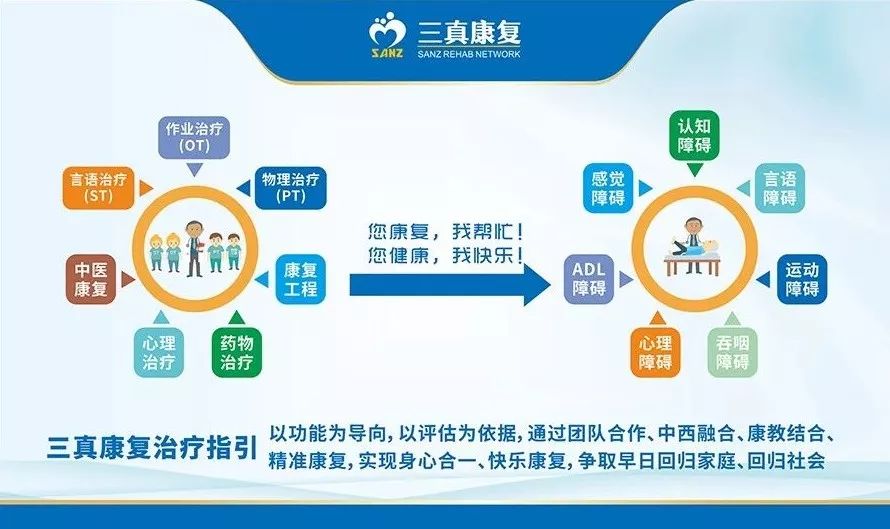 SANZ 三真康复 SANZ REHAB NETWORK

作业治疗 (OT)

言语治疗 (ST)

物理治疗 (PT)

中医康复

康复工程

心理治疗

药物治疗

您康复，我帮忙！
您健康，我快乐！

认知障碍

感觉障碍

言语障碍

ADL障碍

运动障碍

心理障碍

吞咽障碍

三真康复治疗指引 以功能为导向，以评估为依据，通过团队合作、中西融合、康教结合、精准康复，实现身心合一、快乐康复，争取早日回归家庭、回归社会